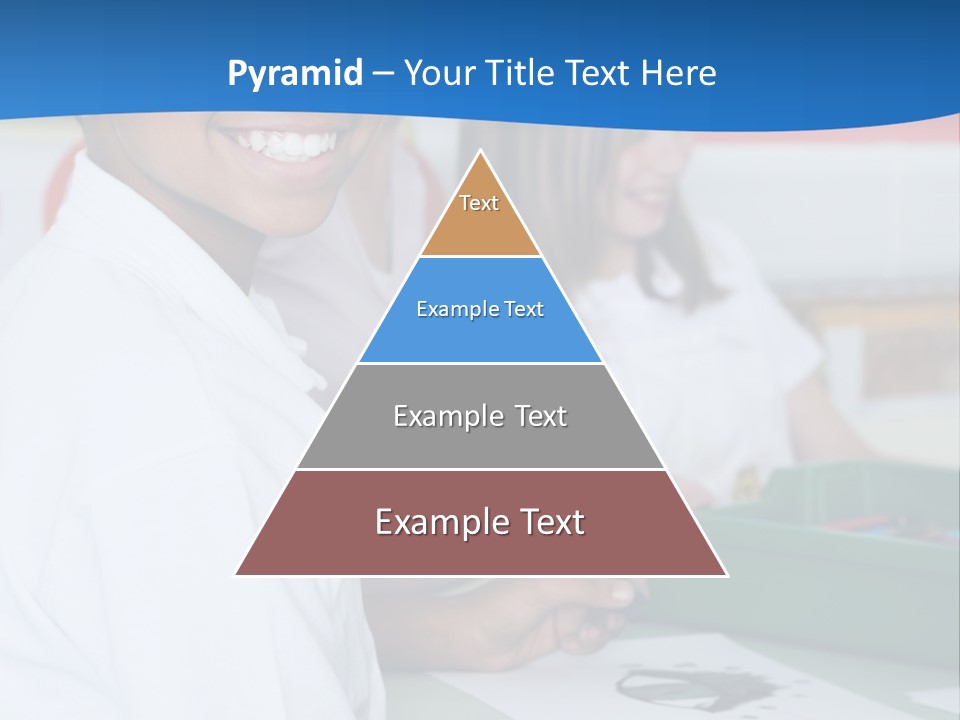 Pyramid – Your Title Text Here

Text

Example Text

Example Text

Example Text